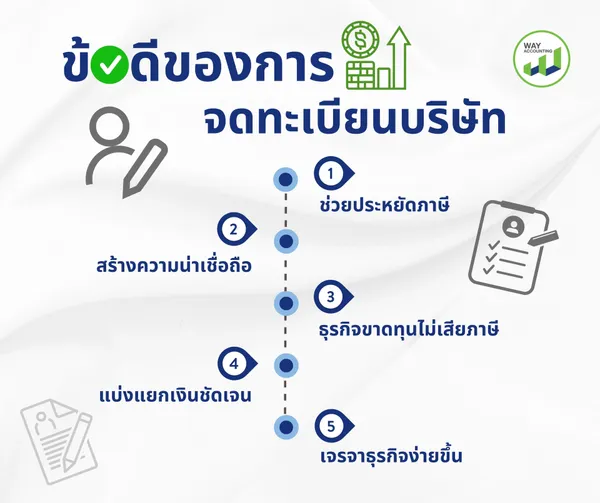 ข้อดีของการ
จดทะเบียนบริษัท

WAY ACCOUNTING

1
ช่วยประหยัดภาษี

2
สร้างความน่าเชื่อถือ

3
ธุรกิจขาดทุนไม่เสียภาษี

4
แบ่งแยกเงินชัดเจน

5
เจรจาธุรกิจง่ายขึ้น